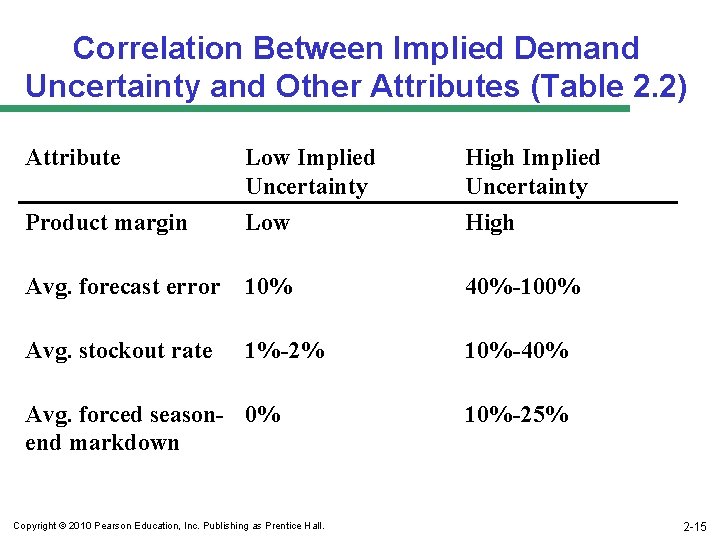 Correlation Between Implied Demand Uncertainty and Other Attributes (Table 2.2)

| Attribute | Low Implied Uncertainty | High Implied Uncertainty |
|---|---|---|
| Product margin | Low | High |
| Avg. forecast error | 10% | 40%-100% |
| Avg. stockout rate | 1%-2% | 10%-40% |
| Avg. forced season-end markdown | 0% | 10%-25% |

Copyright © 2010 Pearson Education, Inc. Publishing as Prentice Hall.

2-15